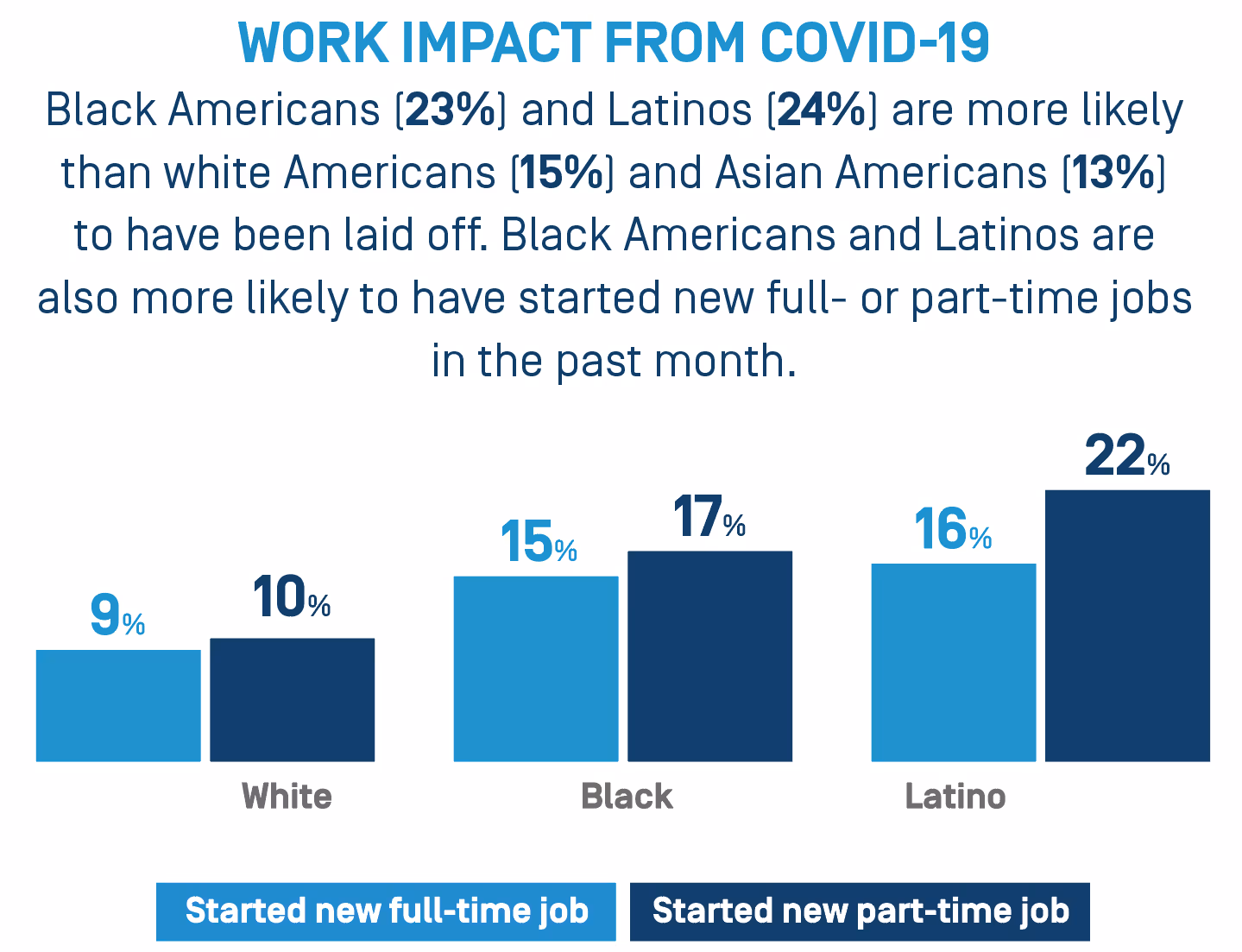 WORK IMPACT FROM COVID-19

Black Americans (23%) and Latinos (24%) are more likely than white Americans (15%) and Asian Americans (13%) to have been laid off. Black Americans and Latinos are also more likely to have started new full- or part-time jobs in the past month.

9%
10%
15%
17%
16%
22%

White
Black
Latino

Started new full-time job
Started new part-time job